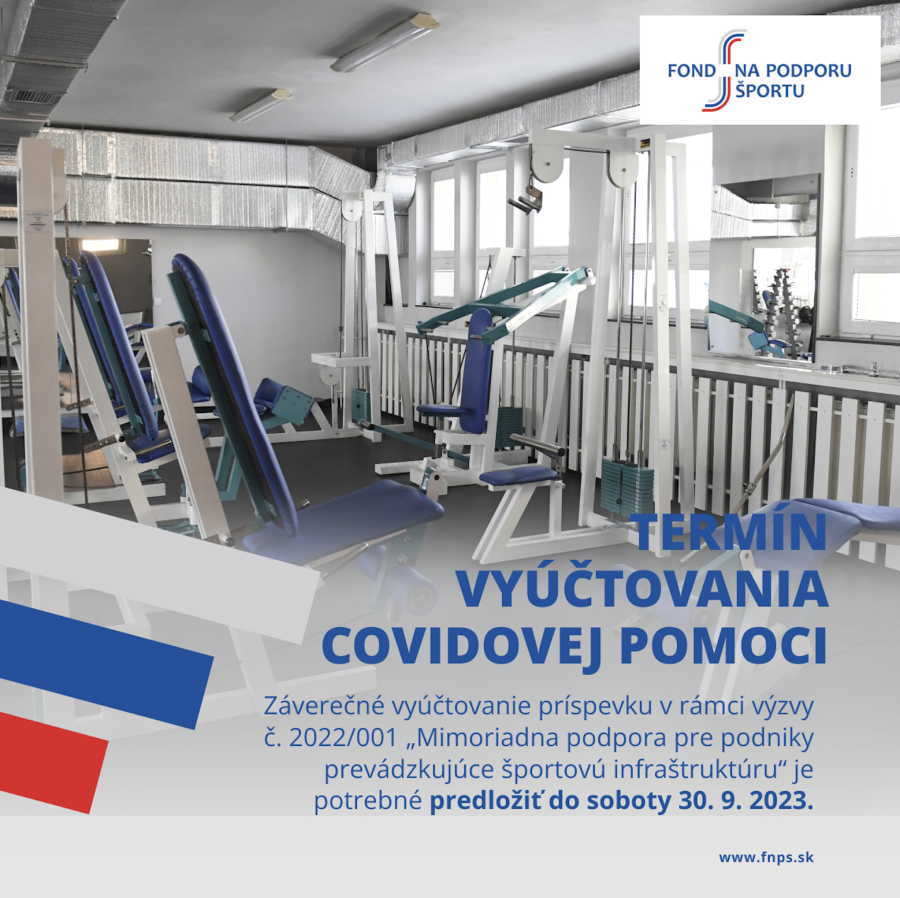 FOND NA PODPORU ŠPORTU

TERMÍN VYÚČTOVANIA COVIDOVEJ POMOCI

Záverečné vyúčtovanie príspevku v rámci výzvy č. 2022/001 „Mimoriadna podpora pre podniky prevádzkujúce športovú infraštruktúru“ je potrebné predložiť do soboty 30. 9. 2023.

www.fnps.sk